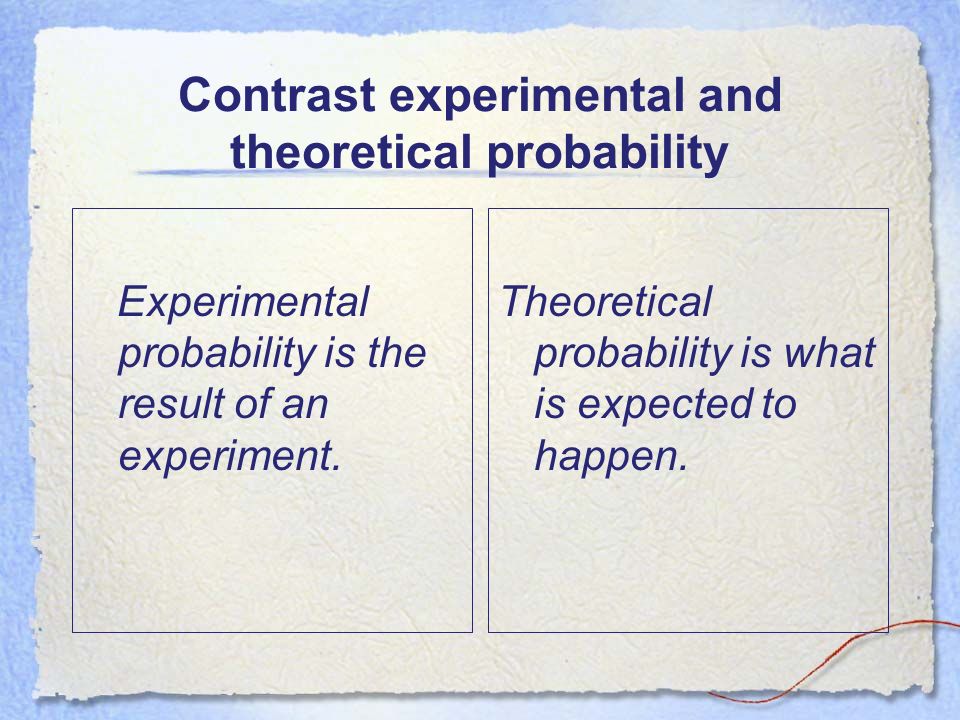 Contrast experimental and theoretical probability

Experimental probability is the result of an experiment.

Theoretical probability is what is expected to happen.